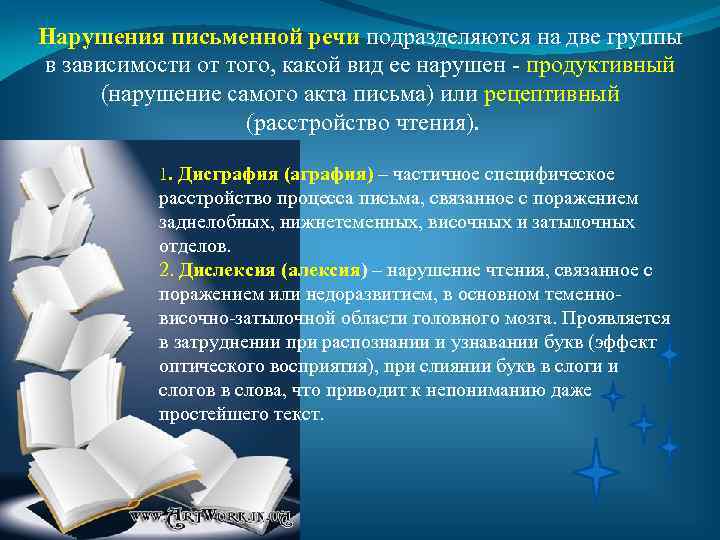 Нарушения письменной речи подразделяются на две группы в зависимости от того, какой вид ее нарушен - продуктивный (нарушение самого акта письма) или рецептивный (расстройство чтения).

1. Дисграфия (аграфия) – частичное специфическое расстройство процесса письма, связанное с поражением заднелобных, нижнетеменных, височных и затылочных отделов.
2. Дислексия (алексия) – нарушение чтения, связанное с поражением или недоразвитием, в основном теменно-височно-затылочной области головного мозга. Проявляется в затруднении при распознании и узнавании букв (эффект оптического восприятия), при слиянии букв в слоги и слогов в слова, что приводит к непониманию даже простейшего текст.

www.ArtWork.in.ua